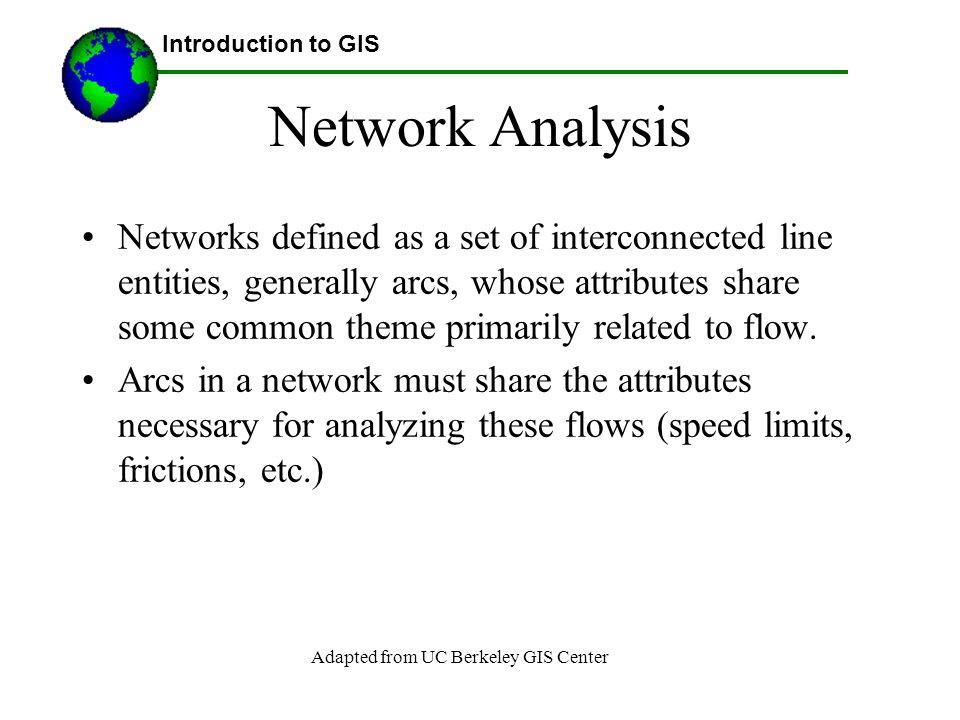 Introduction to GIS

Network Analysis

• Networks defined as a set of interconnected line entities, generally arcs, whose attributes share some common theme primarily related to flow.
• Arcs in a network must share the attributes necessary for analyzing these flows (speed limits, frictions, etc.)

Adapted from UC Berkeley GIS Center